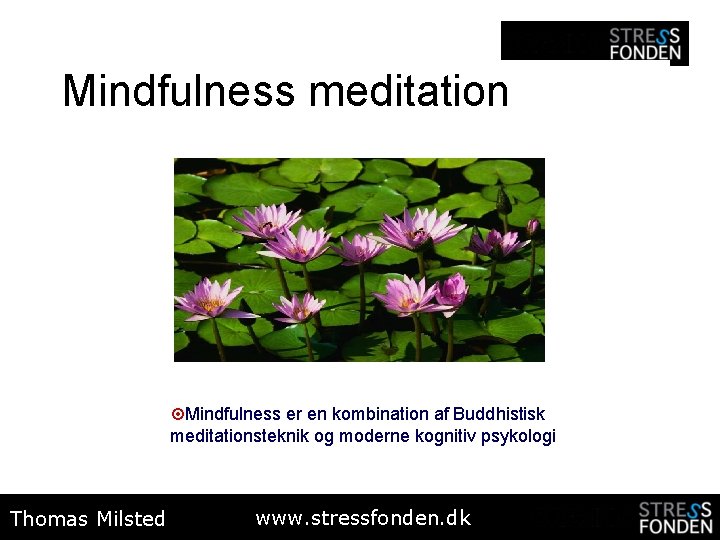 STRESS FONDEN

Mindfulness meditation

Mindfulness er en kombination af Buddhistisk meditationsteknik og moderne kognitiv psykologi

Thomas Milsted www.stressfonden.dk STRESS FONDEN